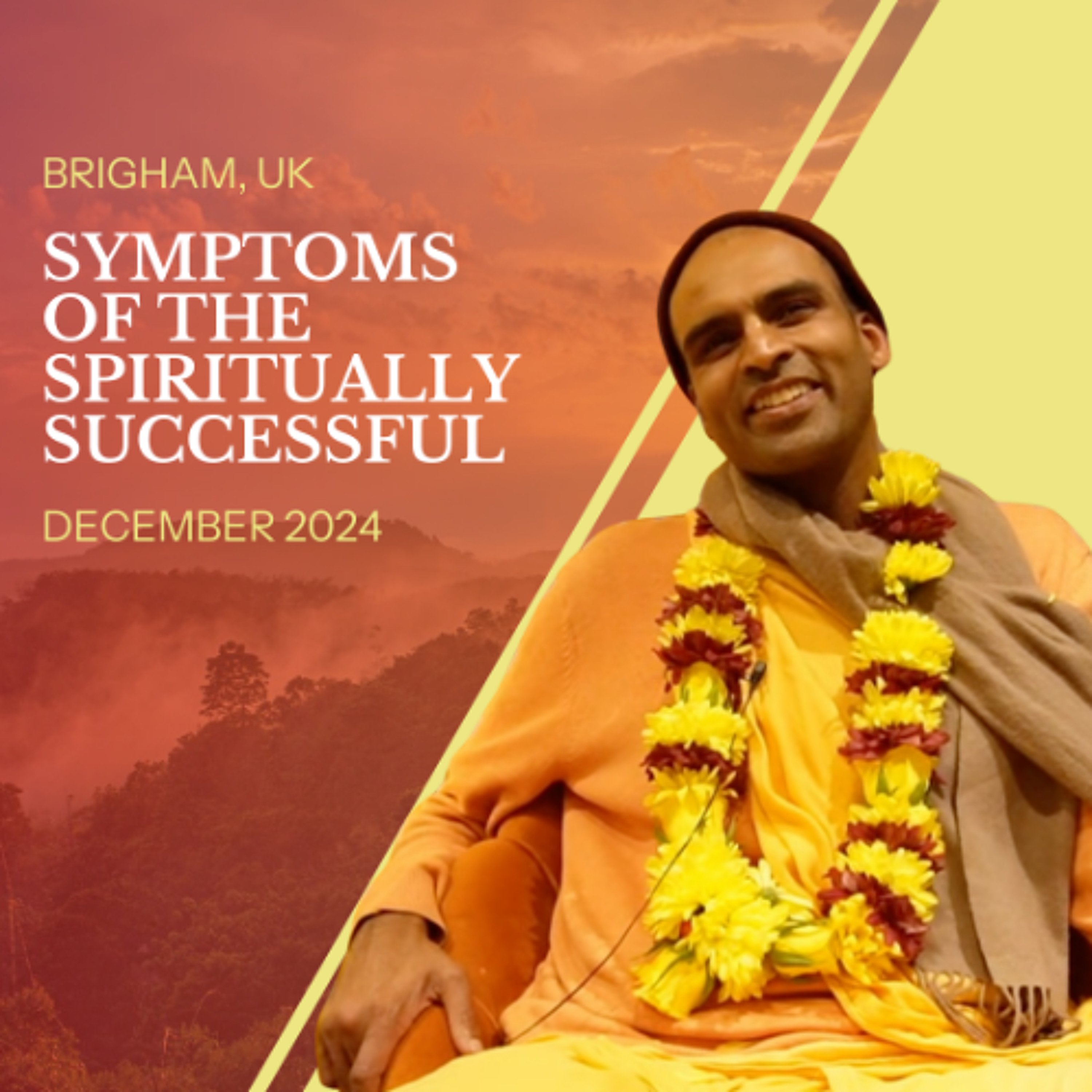 BRIGHAM, UK

SYMPTOMS OF THE SPIRITUALLY SUCCESSFUL

DECEMBER 2024